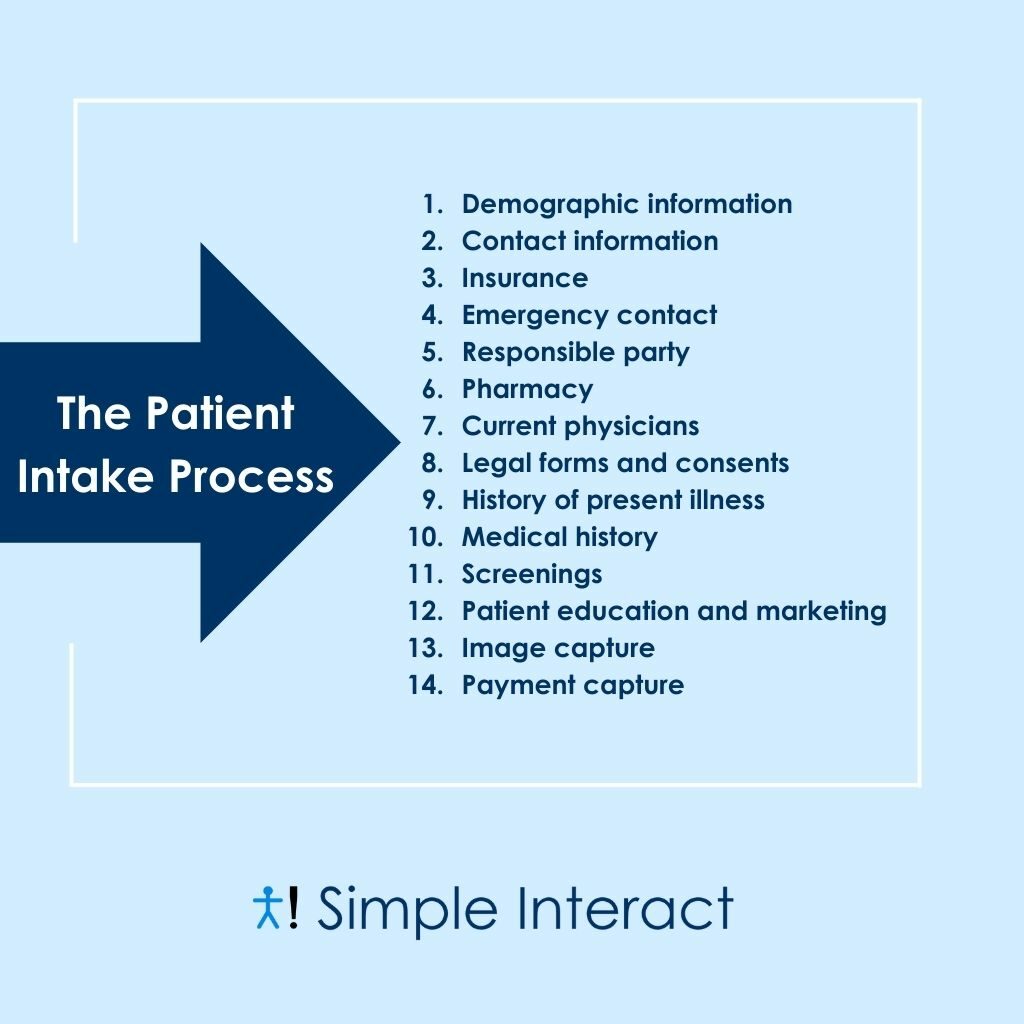 The Patient Intake Process

1. Demographic information
2. Contact information
3. Insurance
4. Emergency contact
5. Responsible party
6. Pharmacy
7. Current physicians
8. Legal forms and consents
9. History of present illness
10. Medical history
11. Screenings
12. Patient education and marketing
13. Image capture
14. Payment capture

! Simple Interact